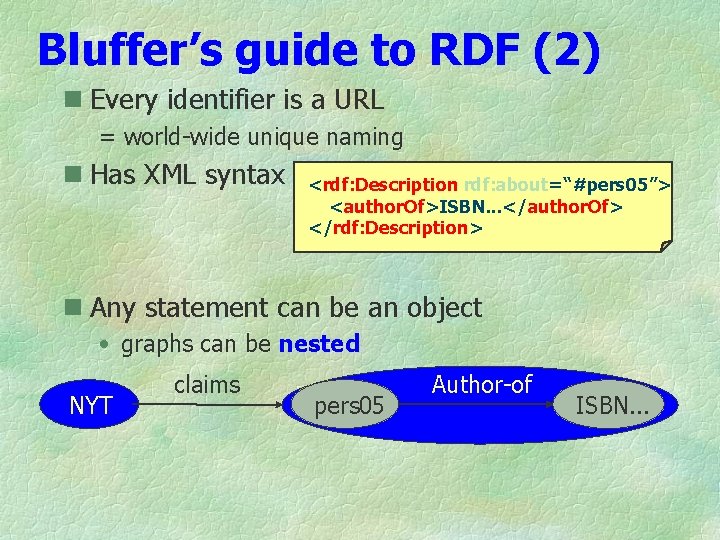 Bluffer's guide to RDF (2)

Every identifier is a URL

= world-wide unique naming

Has XML syntax

<rdf:Description rdf:about="#pers05">
<authorOf>ISBN...</authorOf>
</rdf:Description>

Any statement can be an object

• graphs can be nested

NYT

claims

pers05

Author-of

ISBN...